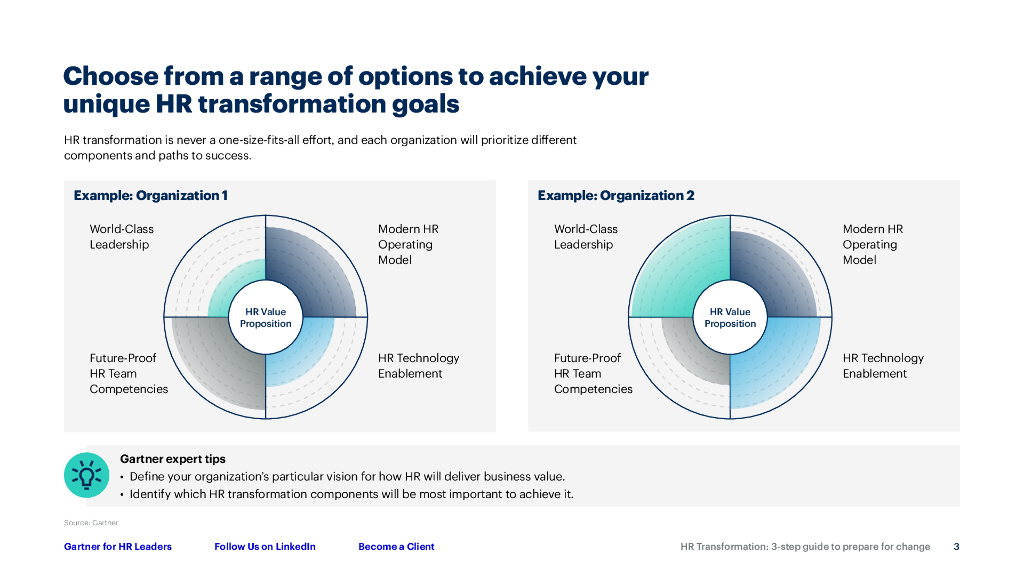 Choose from a range of options to achieve your unique HR transformation goals

HR transformation is never a one-size-fits-all effort, and each organization will prioritize different components and paths to success.

Example: Organization 1

World-Class Leadership

Modern HR Operating Model

HR Value Proposition

Future-Proof HR Team Competencies

HR Technology Enablement

Example: Organization 2

World-Class Leadership

Modern HR Operating Model

HR Value Proposition

Future-Proof HR Team Competencies

HR Technology Enablement

Gartner expert tips

• Define your organization's particular vision for how HR will deliver business value.
• Identify which HR transformation components will be most important to achieve it.

Source: Gartner

Gartner for HR Leaders Follow Us on LinkedIn Become a Client HR Transformation: 3-step guide to prepare for change 3